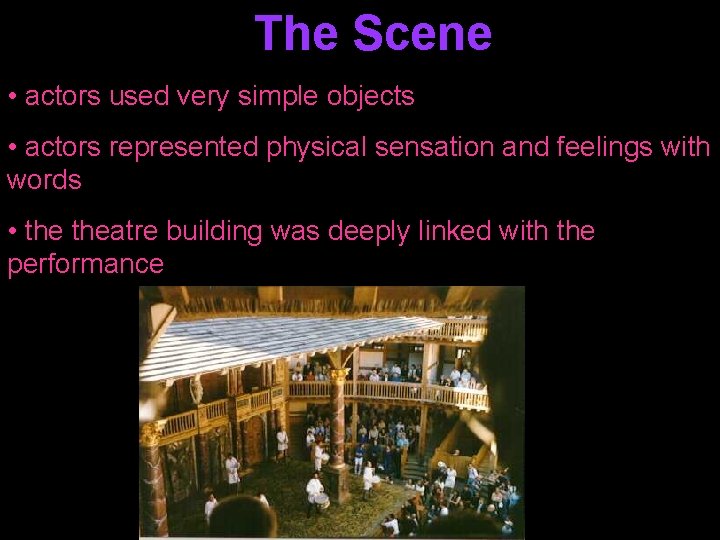 The Scene

• actors used very simple objects

• actors represented physical sensation and feelings with words

• the theatre building was deeply linked with the performance